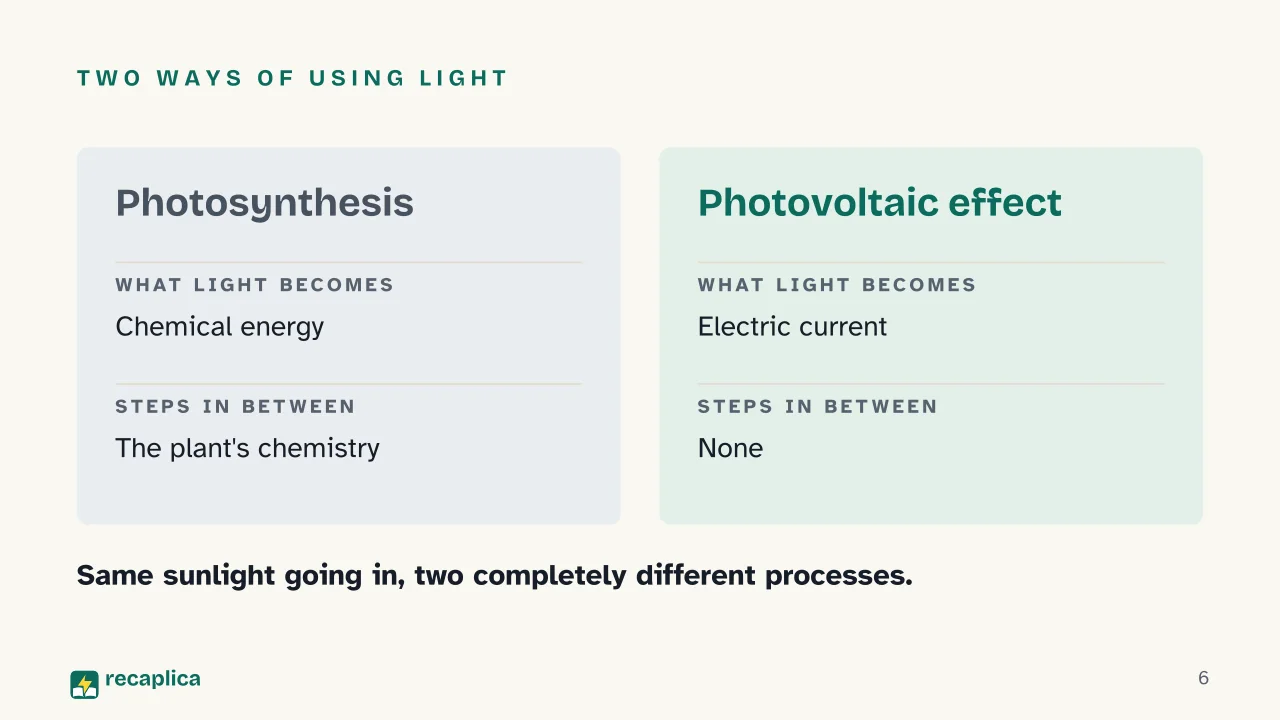 TWO WAYS OF USING LIGHT

Photosynthesis

WHAT LIGHT BECOMES

Chemical energy

STEPS IN BETWEEN

The plant's chemistry

Photovoltaic effect

WHAT LIGHT BECOMES

Electric current

STEPS IN BETWEEN

None

Same sunlight going in, two completely different processes.

recaplica

6